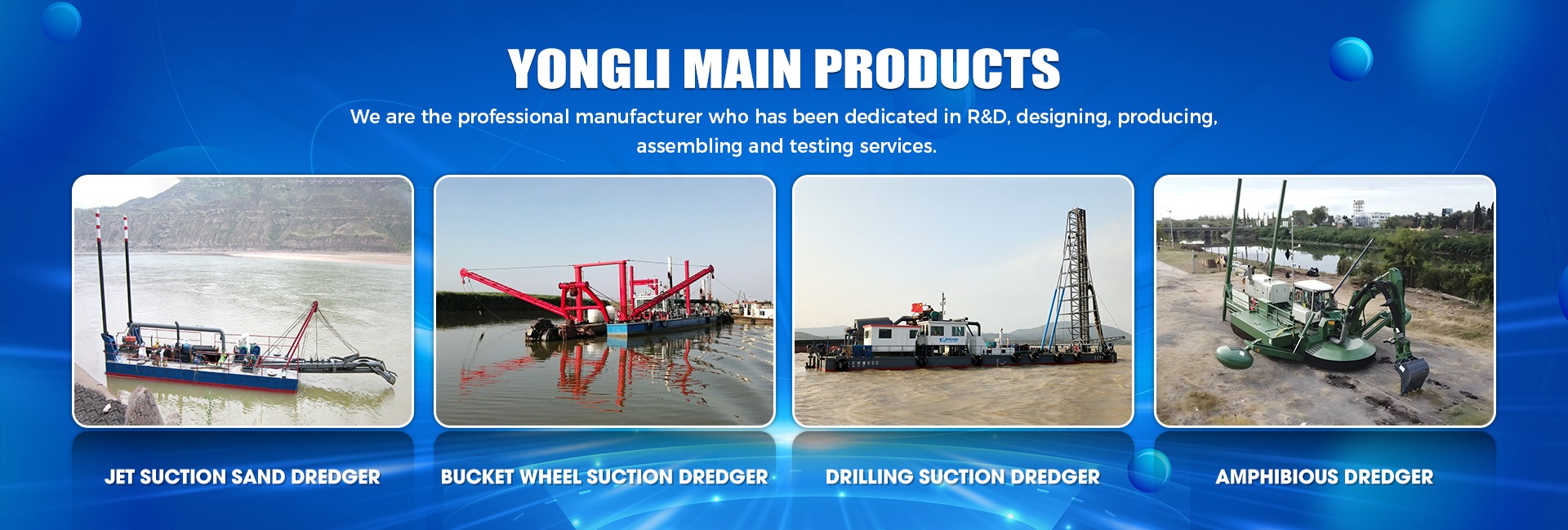 YONGLI MAIN PRODUCTS

We are the professional manufacturer who has been dedicated in R&D, designing, producing, assembling and testing services.

JET SUCTION SAND DREDGER

BUCKET WHEEL SUCTION DREDGER

DRILLING SUCTION DREDGER

AMPHIBIOUS DREDGER